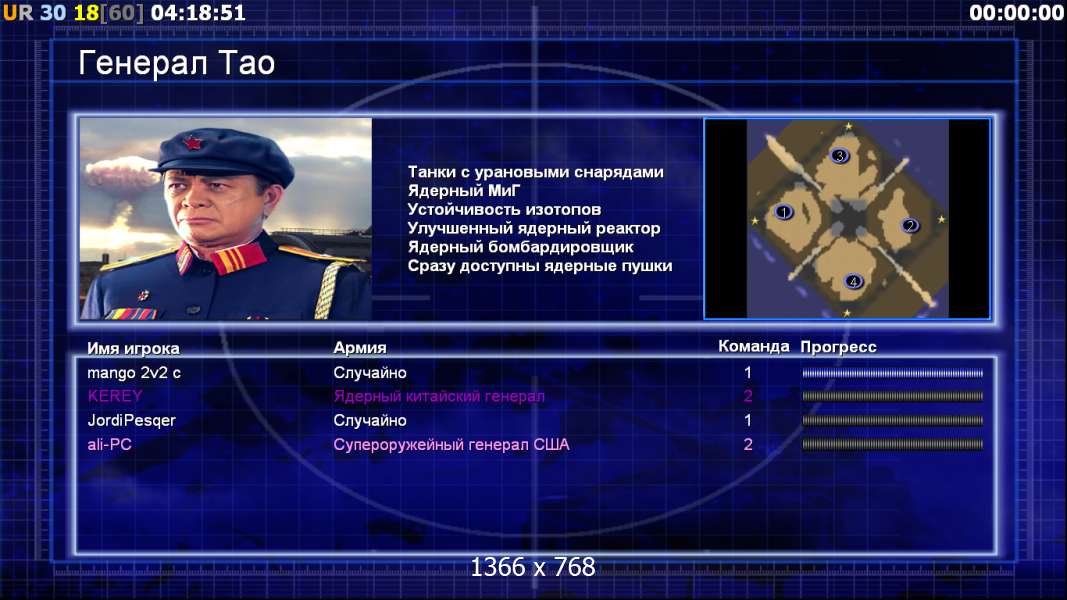 UR 30 18[60] 04:18:51
00:00:00

Генерал Тао

Танки с урановыми снарядами
Ядерный МиГ
Устойчивость изотопов
Улучшенный ядерный реактор
Ядерный бомбардировщик
Сразу доступны ядерные пушки

3
1
2
4

| Имя игрока | Армия | Команда | Прогресс |
|---|---|---|---|
| mango 2v2 c | Случайно | 1 | |
| KEREY | Ядерный китайский генерал | 2 | |
| JordiPesqer | Случайно | 1 | |
| ali-PC | Супероружейный генерал США | 2 | |

1366 x 768